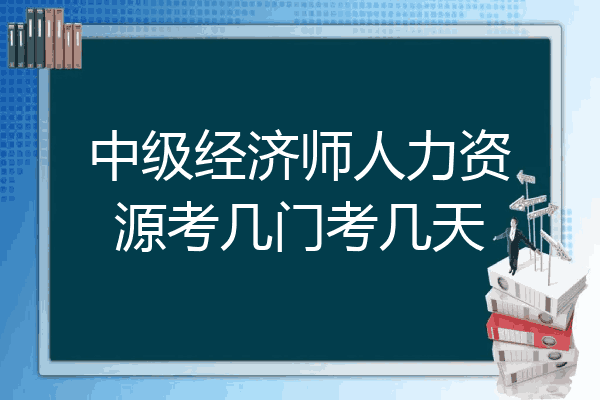 中级经济师人力资源考几门考几天